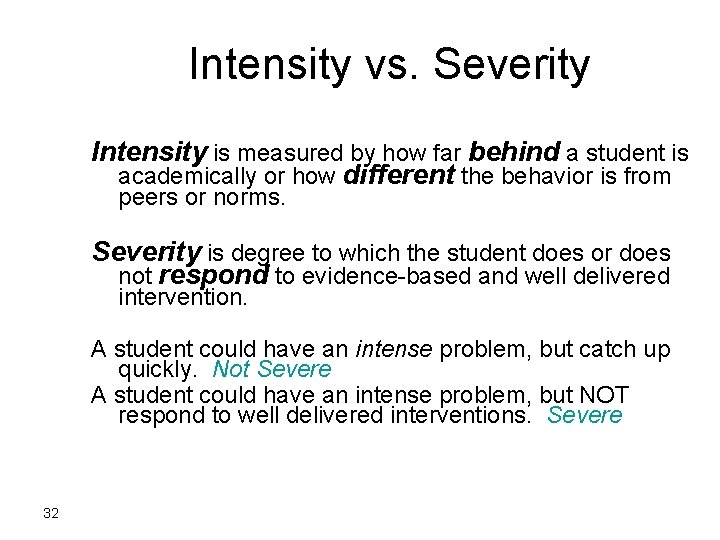 Intensity vs. Severity

Intensity is measured by how far behind a student is academically or how different the behavior is from peers or norms.

Severity is degree to which the student does or does not respond to evidence-based and well delivered intervention.

A student could have an intense problem, but catch up quickly. Not Severe

A student could have an intense problem, but NOT respond to well delivered interventions. Severe

32